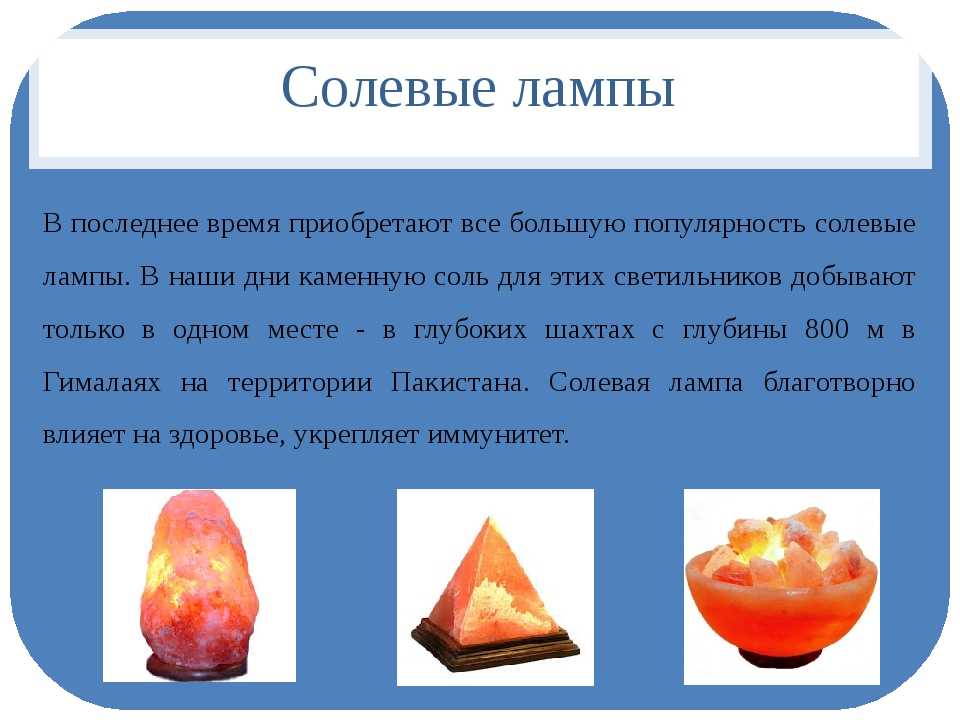 Солевые лампы

В последнее время приобретают все большую популярность солевые лампы. В наши дни каменную соль для этих светильников добывают только в одном месте - в глубоких шахтах с глубины 800 м в Гималаях на территории Пакистана. Солевая лампа благотворно влияет на здоровье, укрепляет иммунитет.